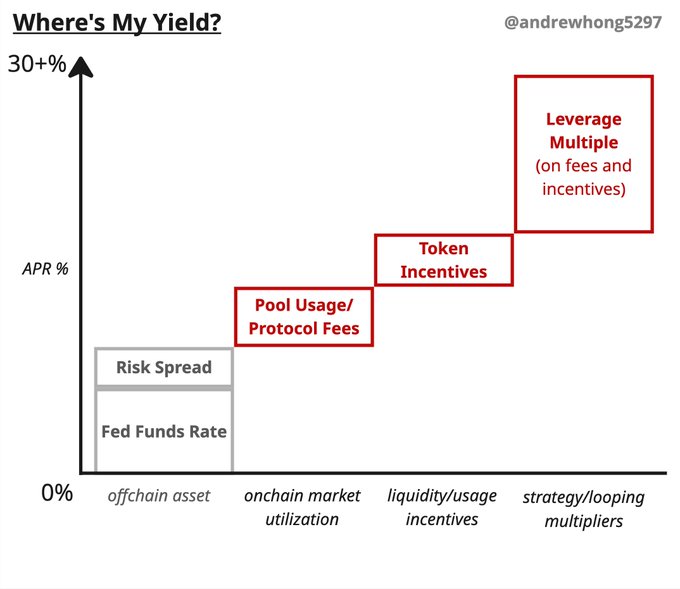 Where's My Yield?

@andrewhong5297

30+%

APR %

0%

Leverage Multiple (on fees and incentives)

Token Incentives

Pool Usage/ Protocol Fees

Risk Spread

Fed Funds Rate

offchain asset

onchain market utilization

liquidity/usage incentives

strategy/looping multipliers